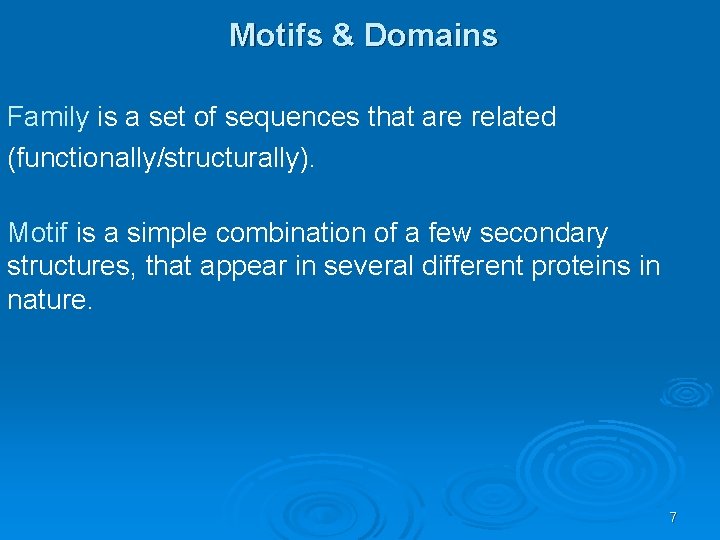 Motifs & Domains

Family is a set of sequences that are related (functionally/structurally).

Motif is a simple combination of a few secondary structures, that appear in several different proteins in nature.

7